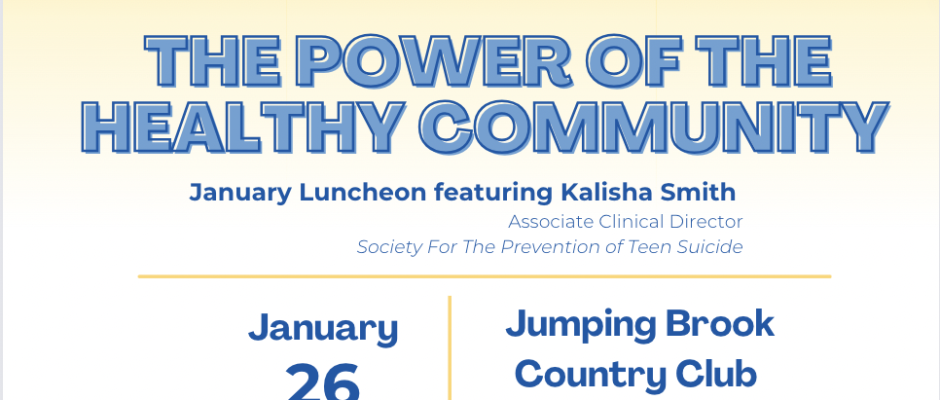 THE POWER OF THE HEALTHY COMMUNITY

January Luncheon featuring Kalisha Smith

Associate Clinical Director
Society For The Prevention of Teen Suicide

January
26

Jumping Brook
Country Club